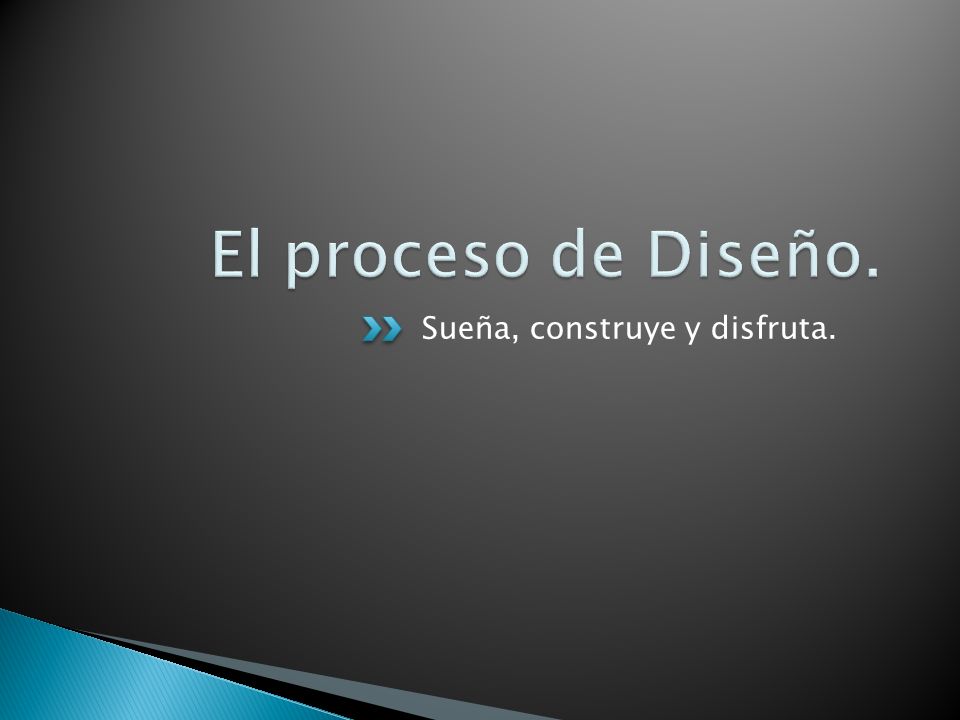 El proceso de Diseño.

Sueña, construye y disfruta.